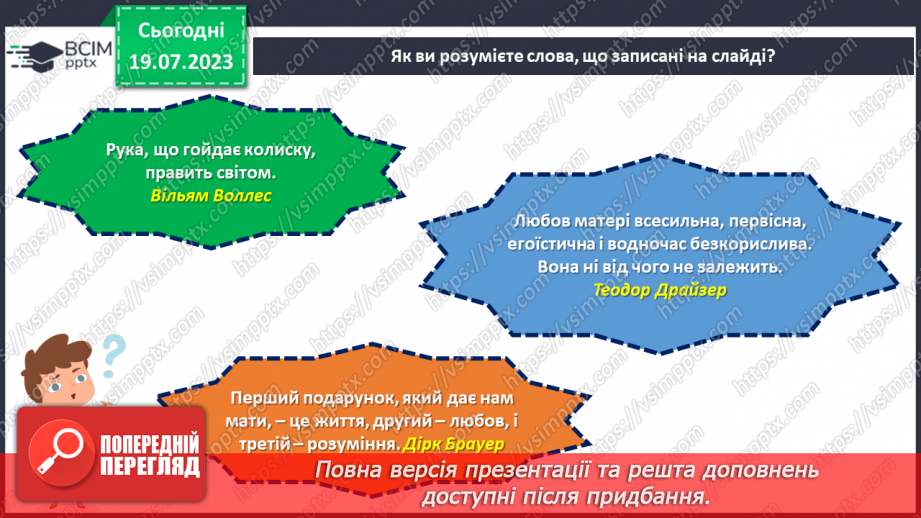 ВСІМ pptx

Сьогодні 19.07.2023

Як ви розумієте слова, що записані на слайді?

Рука, що гойдає колиску, править світом.
Вільям Воллес

Любов матері всесильна, первісна, егоїстична і водночас безкорислива. Вона ні від чого не залежить.
Теодор Драйзер

Перший подарунок, який дає нам мати, – це життя, другий – любов, і третій – розуміння. Дірк Брауер

ПОПЕРЕДНІЙ ПЕРЕГЛЯД

Повна версія презентації та решта доповнень доступні після придбання.

https://vsimpptx.com